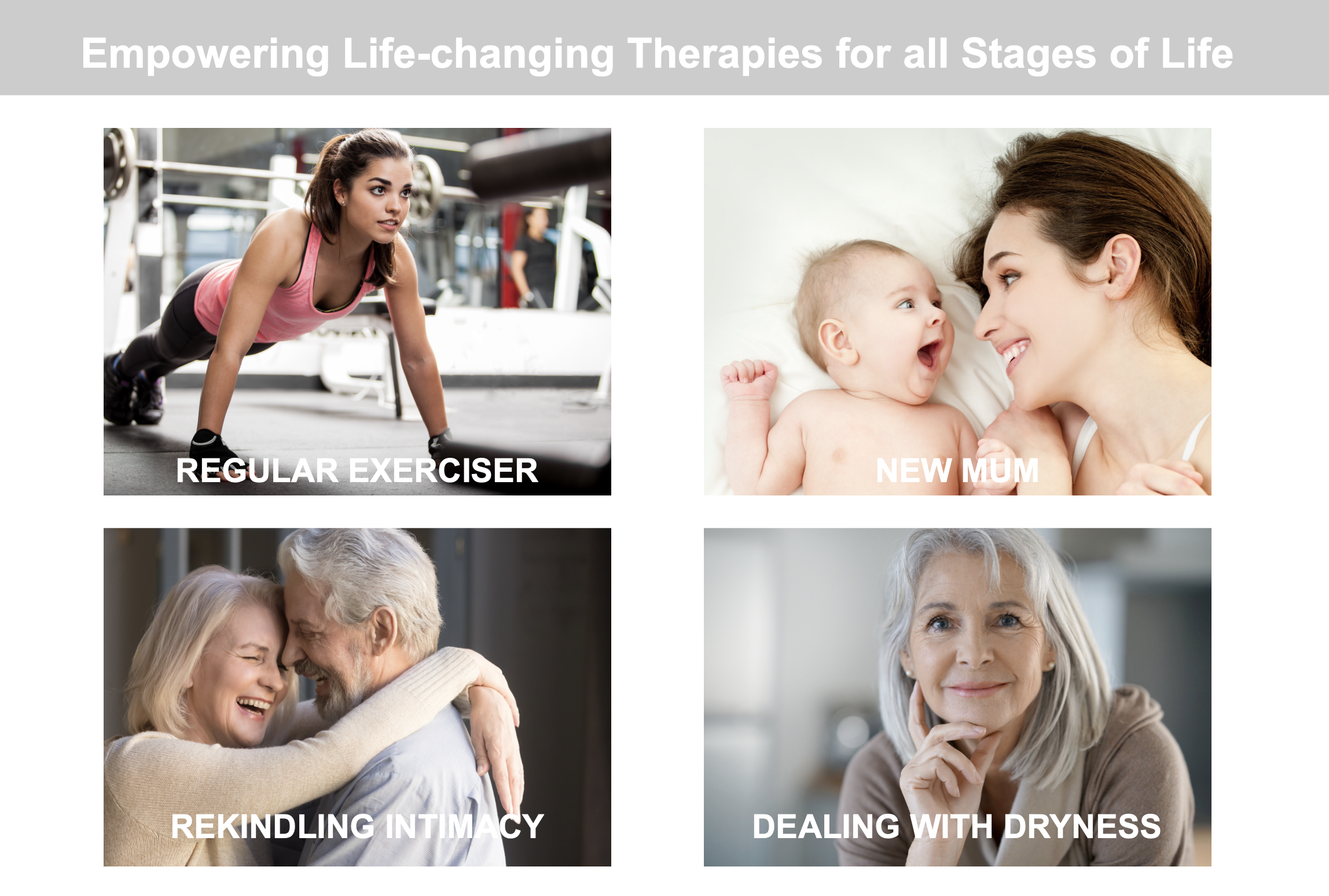 Empowering Life-changing Therapies for all Stages of Life

REGULAR EXERCISER

NEW MUM

REKINDLING INTIMACY

DEALING WITH DRYNESS